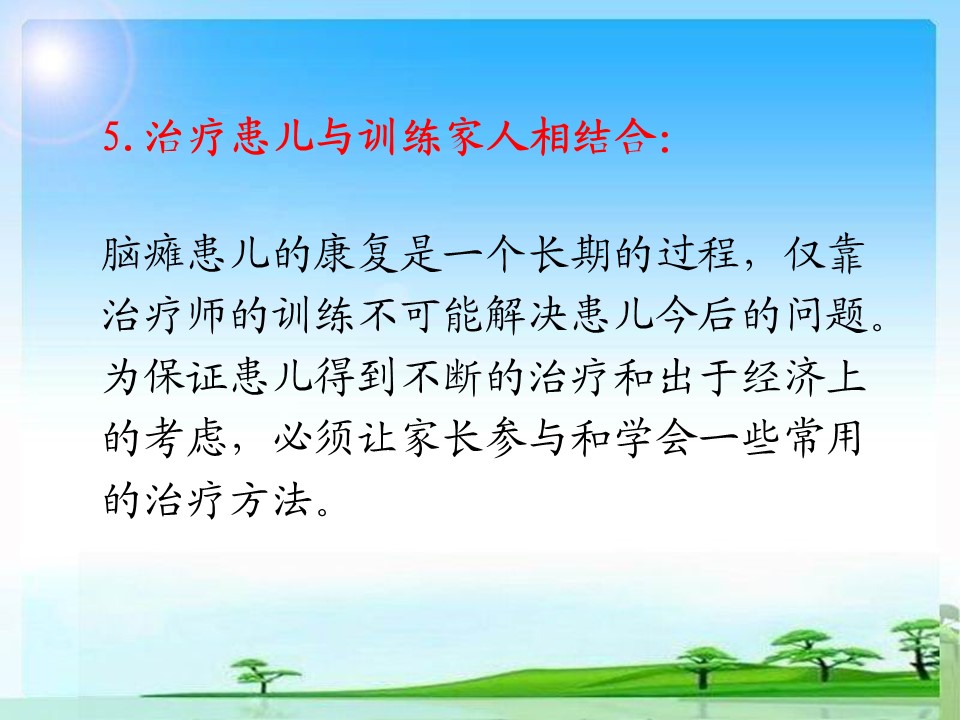 5.治疗患儿与训练家人相结合:

脑瘫患儿的康复是一个长期的过程，仅靠治疗师的训练不可能解决患儿今后的问题。为保证患儿得到不断的治疗和出于经济上的考虑，必须让家长参与和学会一些常用的治疗方法。